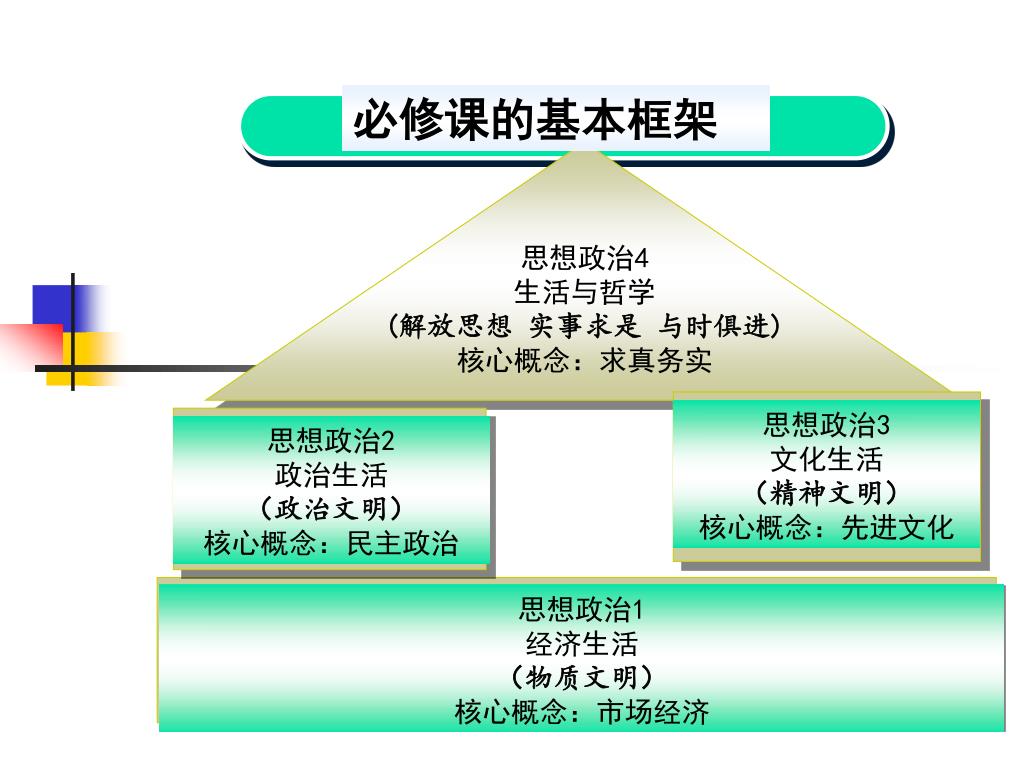 必修课的基本框架

思想政治4
生活与哲学
(解放思想 实事求是 与时俱进)
核心概念：求真务实

思想政治2
政治生活
(政治文明)
核心概念：民主政治

思想政治3
文化生活
(精神文明)
核心概念：先进文化

思想政治1
经济生活
(物质文明)
核心概念：市场经济